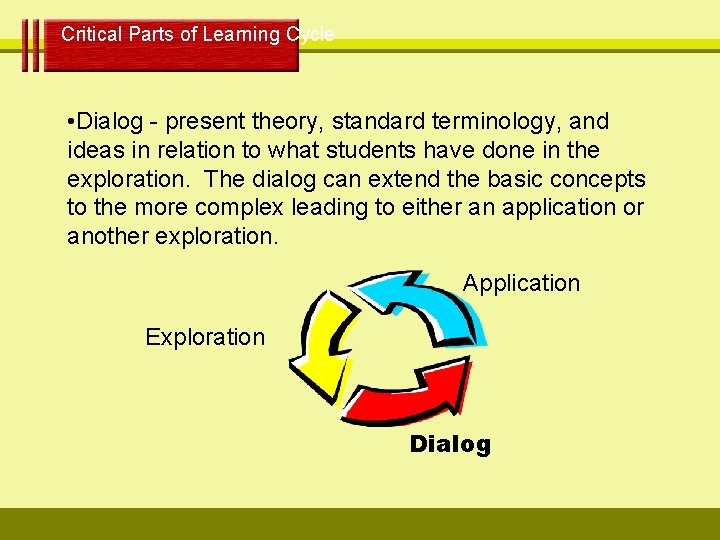 Critical Parts of Learning Cycle

•Dialog - present theory, standard terminology, and ideas in relation to what students have done in the exploration. The dialog can extend the basic concepts to the more complex leading to either an application or another exploration.

Application

Exploration

Dialog